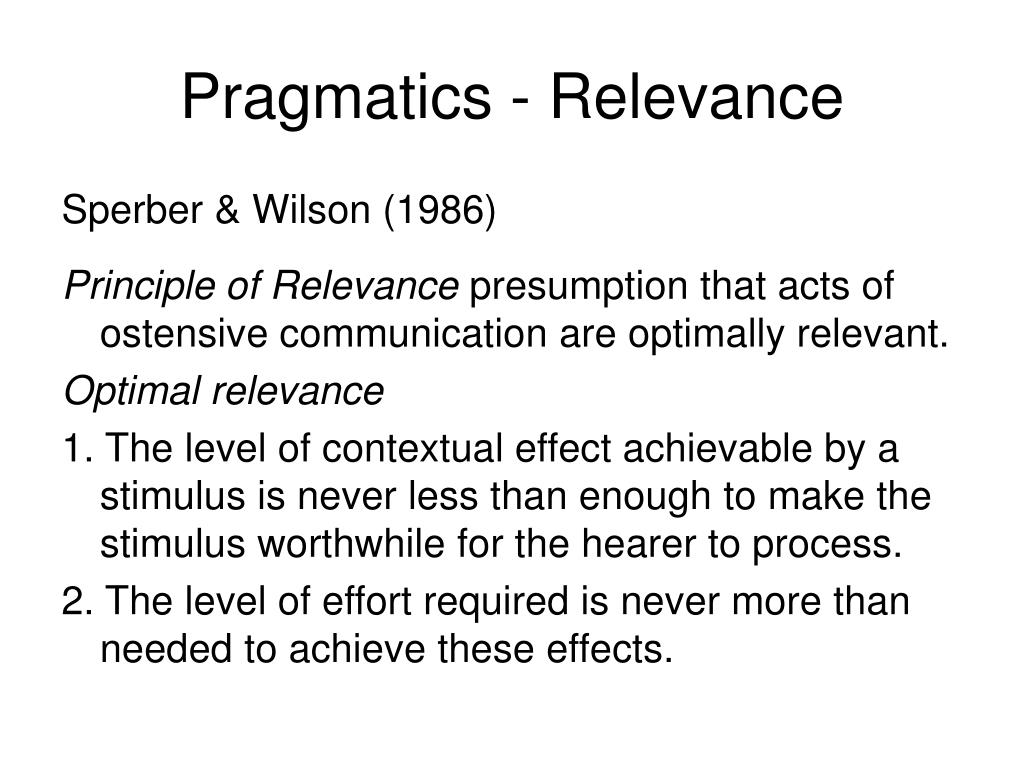 Pragmatics - Relevance

Sperber & Wilson (1986)

Principle of Relevance presumption that acts of ostensive communication are optimally relevant.

Optimal relevance

1. The level of contextual effect achievable by a stimulus is never less than enough to make the stimulus worthwhile for the hearer to process.

2. The level of effort required is never more than needed to achieve these effects.